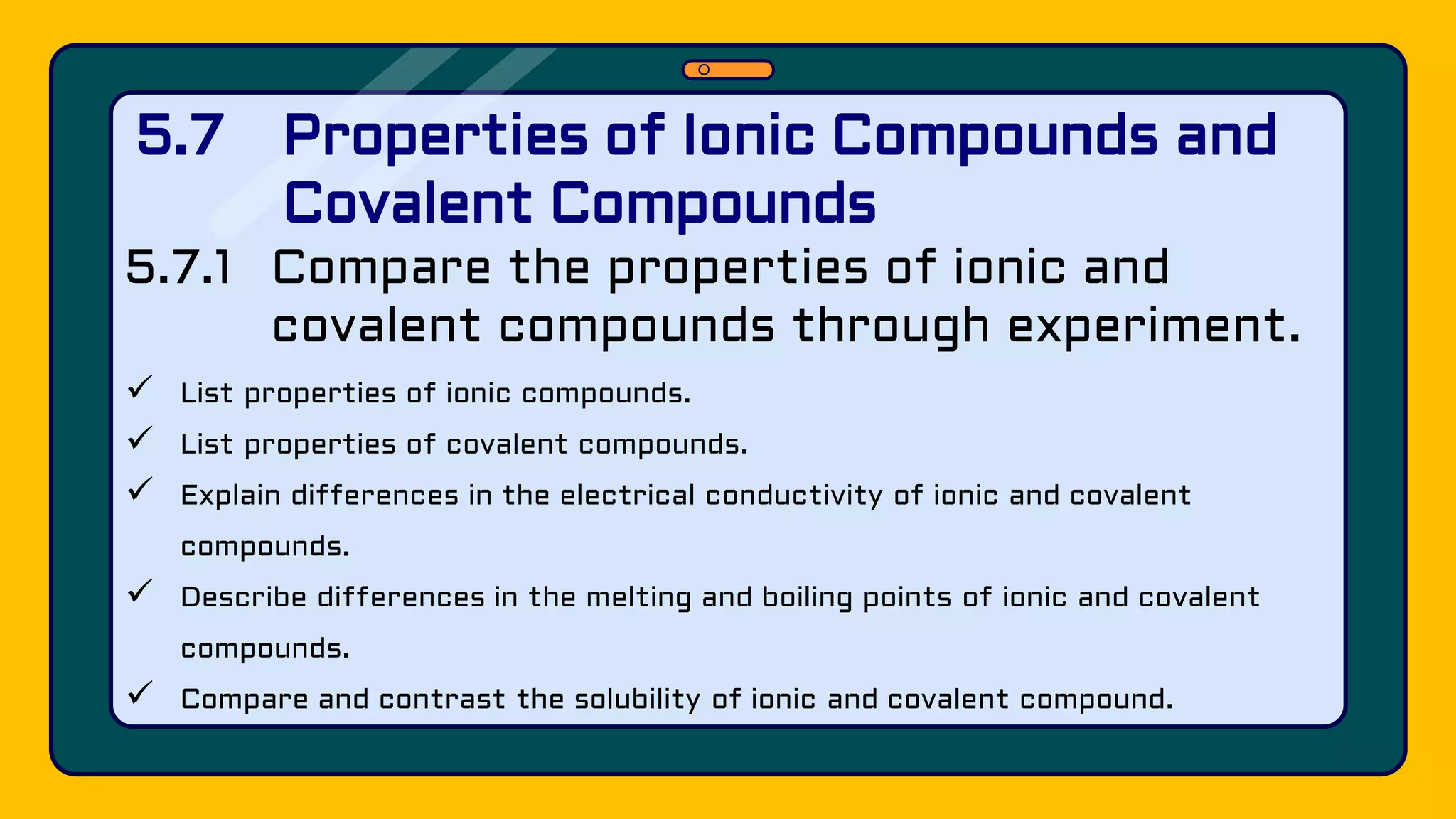 5.7 Properties of Ionic Compounds and Covalent Compounds

5.7.1 Compare the properties of ionic and covalent compounds through experiment.

✓ List properties of ionic compounds.

✓ List properties of covalent compounds.

✓ Explain differences in the electrical conductivity of ionic and covalent compounds.

✓ Describe differences in the melting and boiling points of ionic and covalent compounds.

✓ Compare and contrast the solubility of ionic and covalent compound.